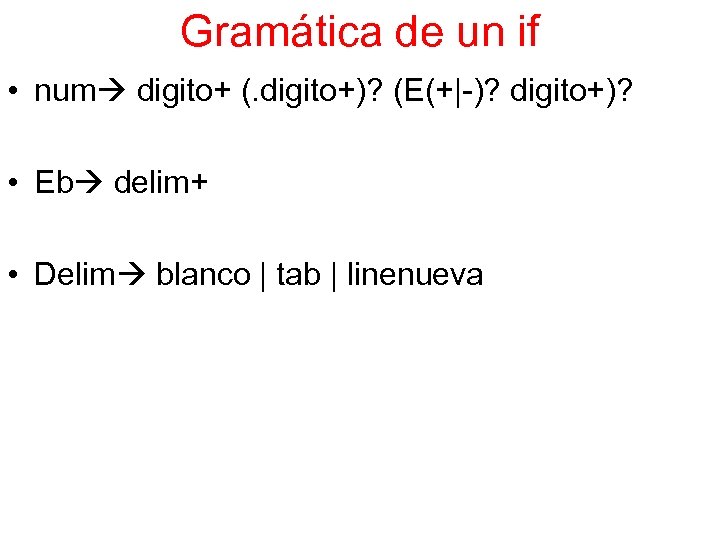 Gramática de un if

• num→ digito+ (.digito+)? (E(+|-)? digito+)?

• Eb→ delim+

• Delim→ blanco | tab | linenueva